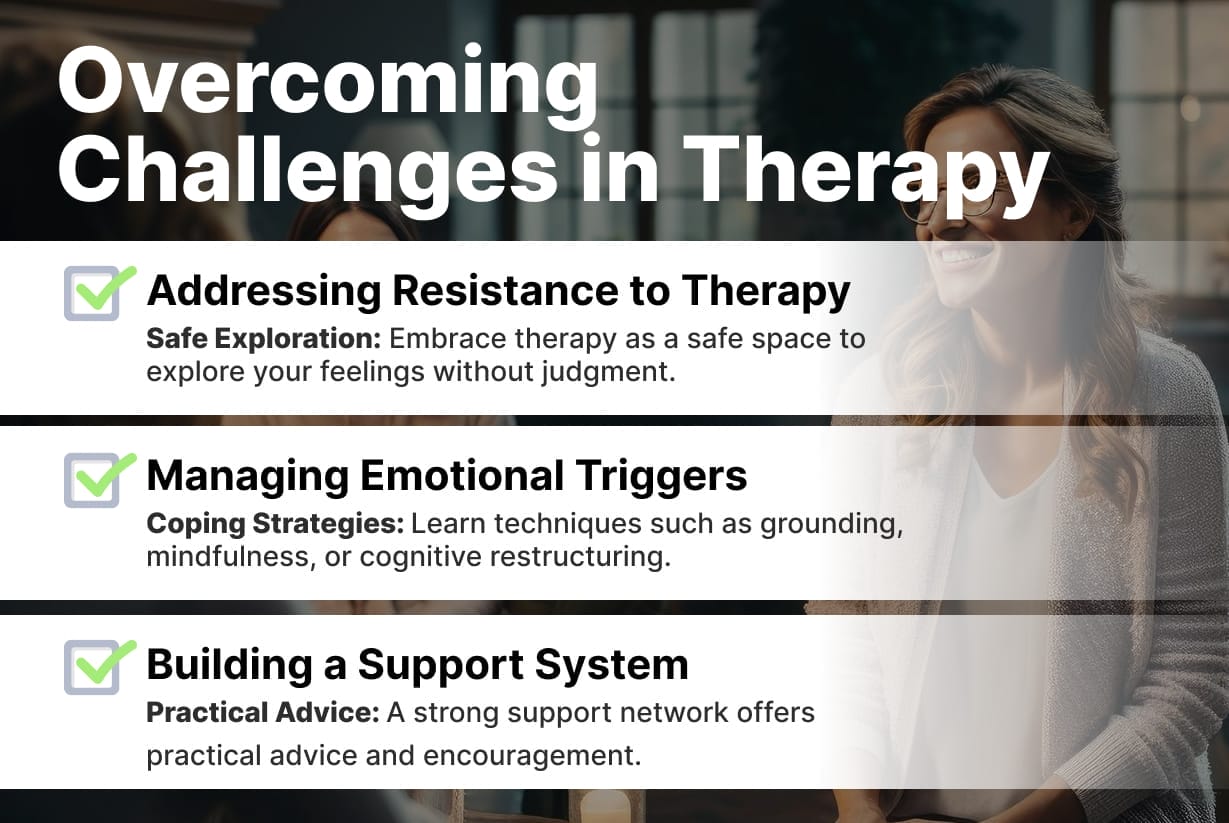 Overcoming Challenges in Therapy

Addressing Resistance to Therapy

Safe Exploration: Embrace therapy as a safe space to explore your feelings without judgment.

Managing Emotional Triggers

Coping Strategies: Learn techniques such as grounding, mindfulness, or cognitive restructuring.

Building a Support System

Practical Advice: A strong support network offers practical advice and encouragement.